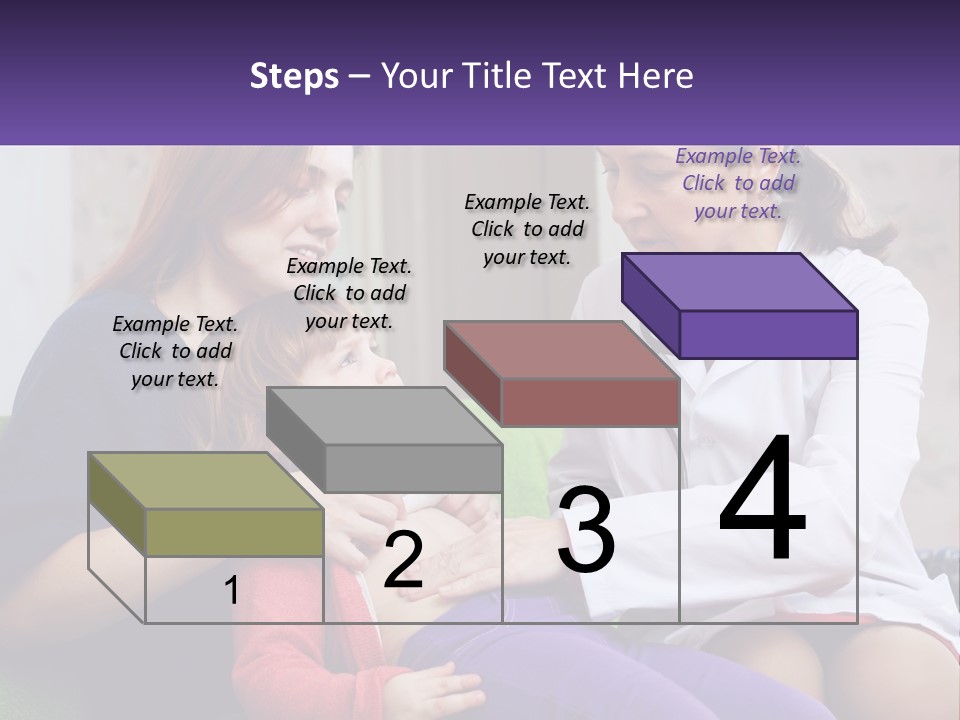 Steps – Your Title Text Here

Example Text. Click to add your text.

Example Text. Click to add your text.

Example Text. Click to add your text.

Example Text. Click to add your text.

1

2

3

4